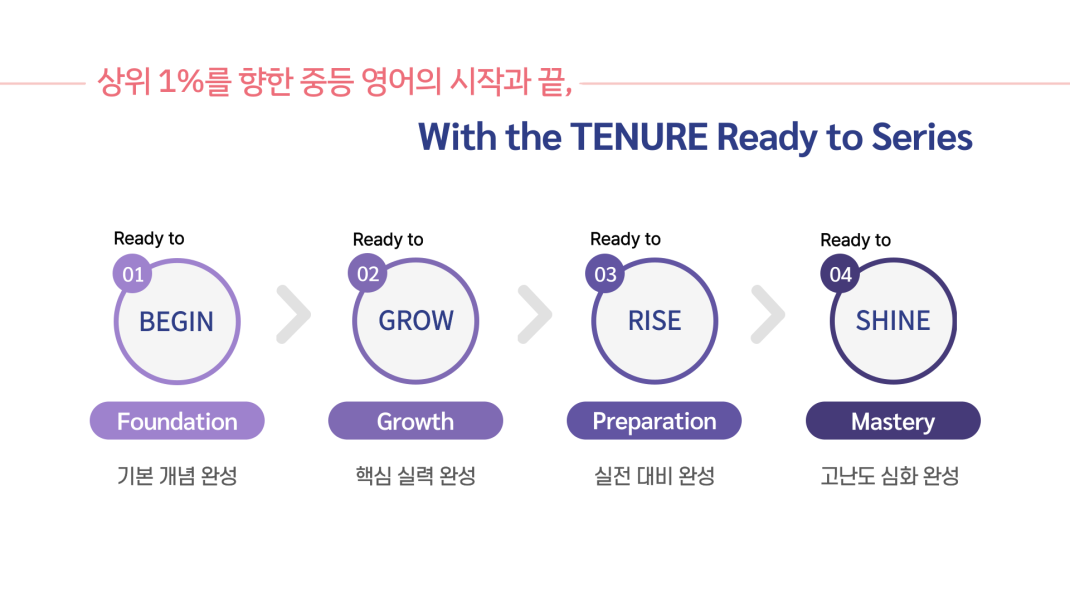 상위 1%를 향한 중등 영어의 시작과 끝,

With the TENURE Ready to Series

Ready to
01
BEGIN
Foundation
기본 개념 완성

Ready to
02
GROW
Growth
핵심 실력 완성

Ready to
03
RISE
Preparation
실전 대비 완성

Ready to
04
SHINE
Mastery
고난도 심화 완성